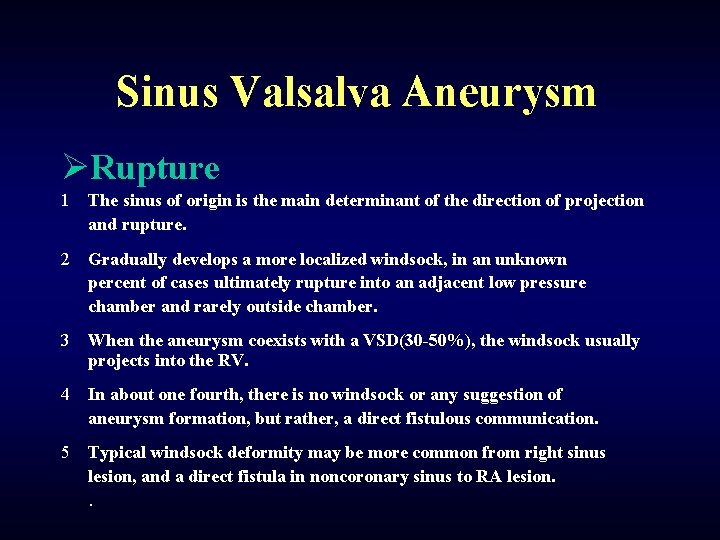 Sinus Valsalva Aneurysm

➢Rupture

1 The sinus of origin is the main determinant of the direction of projection and rupture.

2 Gradually develops a more localized windsock, in an unknown percent of cases ultimately rupture into an adjacent low pressure chamber and rarely outside chamber.

3 When the aneurysm coexists with a VSD(30-50%), the windsock usually projects into the RV.

4 In about one fourth, there is no windsock or any suggestion of aneurysm formation, but rather, a direct fistulous communication.

5 Typical windsock deformity may be more common from right sinus lesion, and a direct fistula in noncoronary sinus to RA lesion.

.